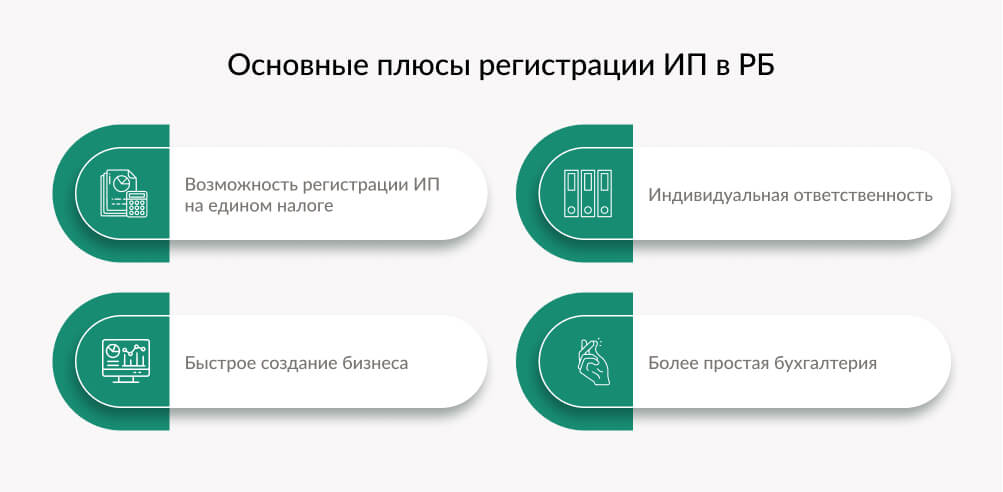 Основные плюсы регистрации ИП в РБ

Возможность регистрации ИП на едином налоге

Индивидуальная ответственность

Быстрое создание бизнеса

Более простая бухгалтерия